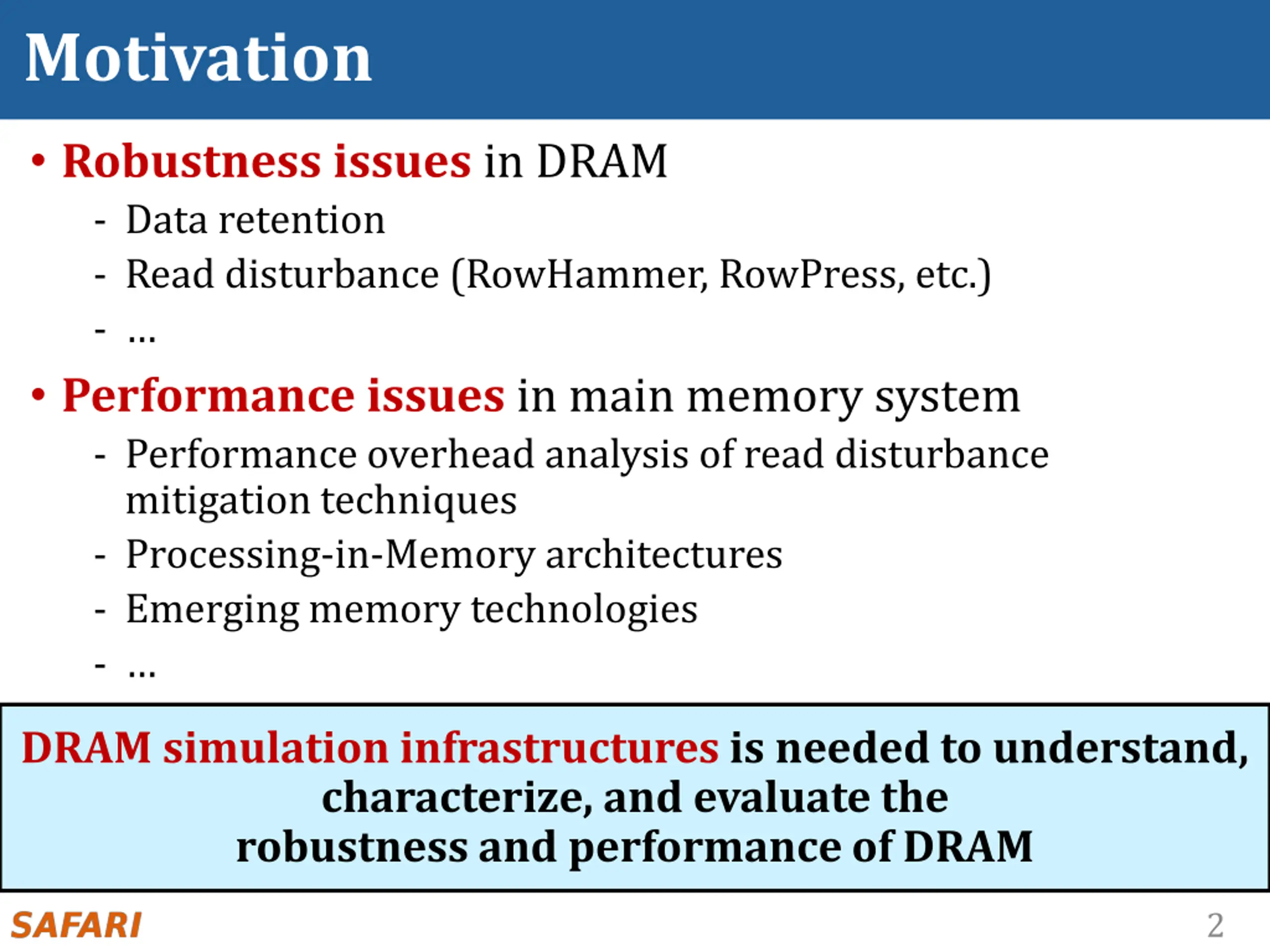 Motivation

• Robustness issues in DRAM
- Data retention
- Read disturbance (RowHammer, RowPress, etc.)
- ...

• Performance issues in main memory system
- Performance overhead analysis of read disturbance mitigation techniques
- Processing-in-Memory architectures
- Emerging memory technologies
- ...

DRAM simulation infrastructures is needed to understand, characterize, and evaluate the robustness and performance of DRAM

SAFARI

2